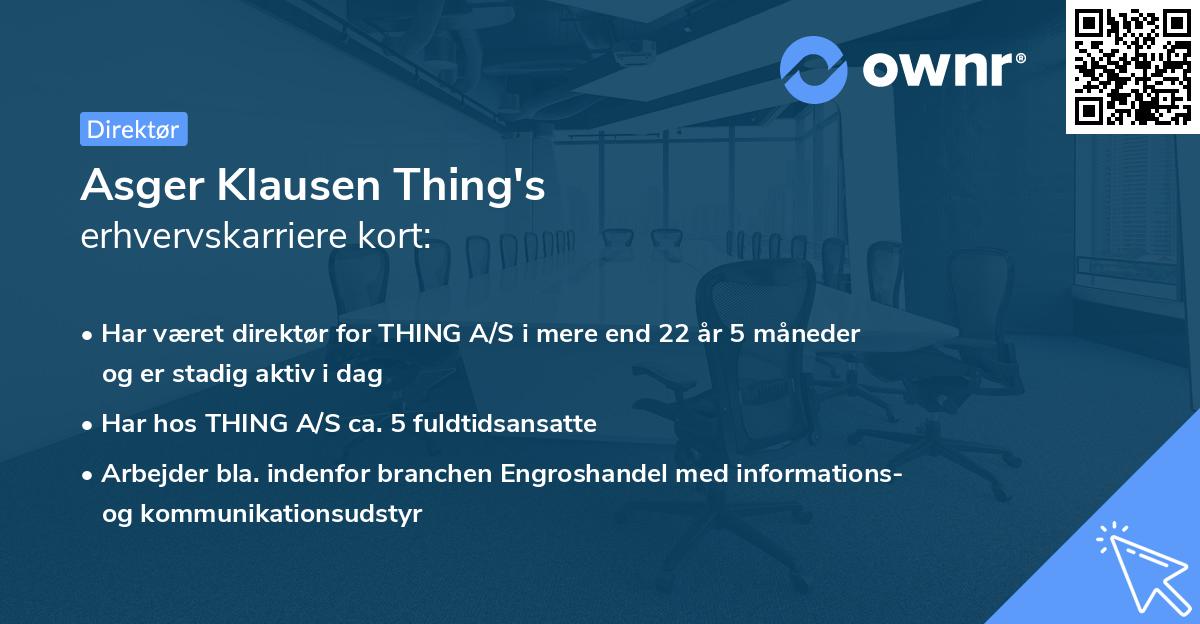 ownr®

Direktør

Asger Klausen Thing's
erhvervskarriere kort:

• Har været direktør for THING A/S i mere end 22 år 5 måneder og er stadig aktiv i dag

• Har hos THING A/S ca. 5 fuldtidsansatte

• Arbejder bla. indenfor branchen Engroshandel med informations- og kommunikationsudstyr